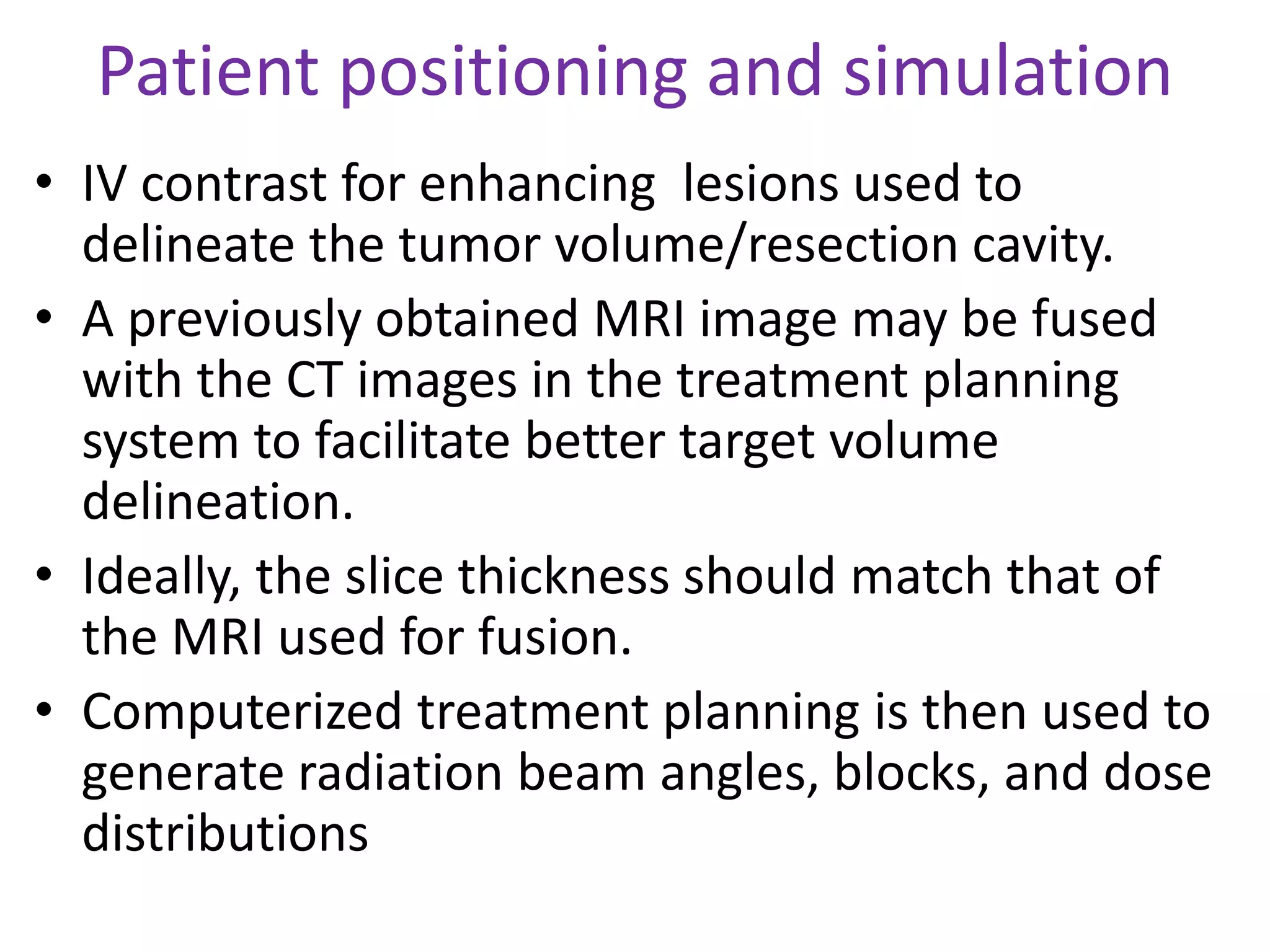 Patient positioning and simulation

• IV contrast for enhancing  lesions used to delineate the tumor volume/resection cavity.

• A previously obtained MRI image may be fused with the CT images in the treatment planning system to facilitate better target volume delineation.

• Ideally, the slice thickness should match that of the MRI used for fusion.

• Computerized treatment planning is then used to generate radiation beam angles, blocks, and dose distributions